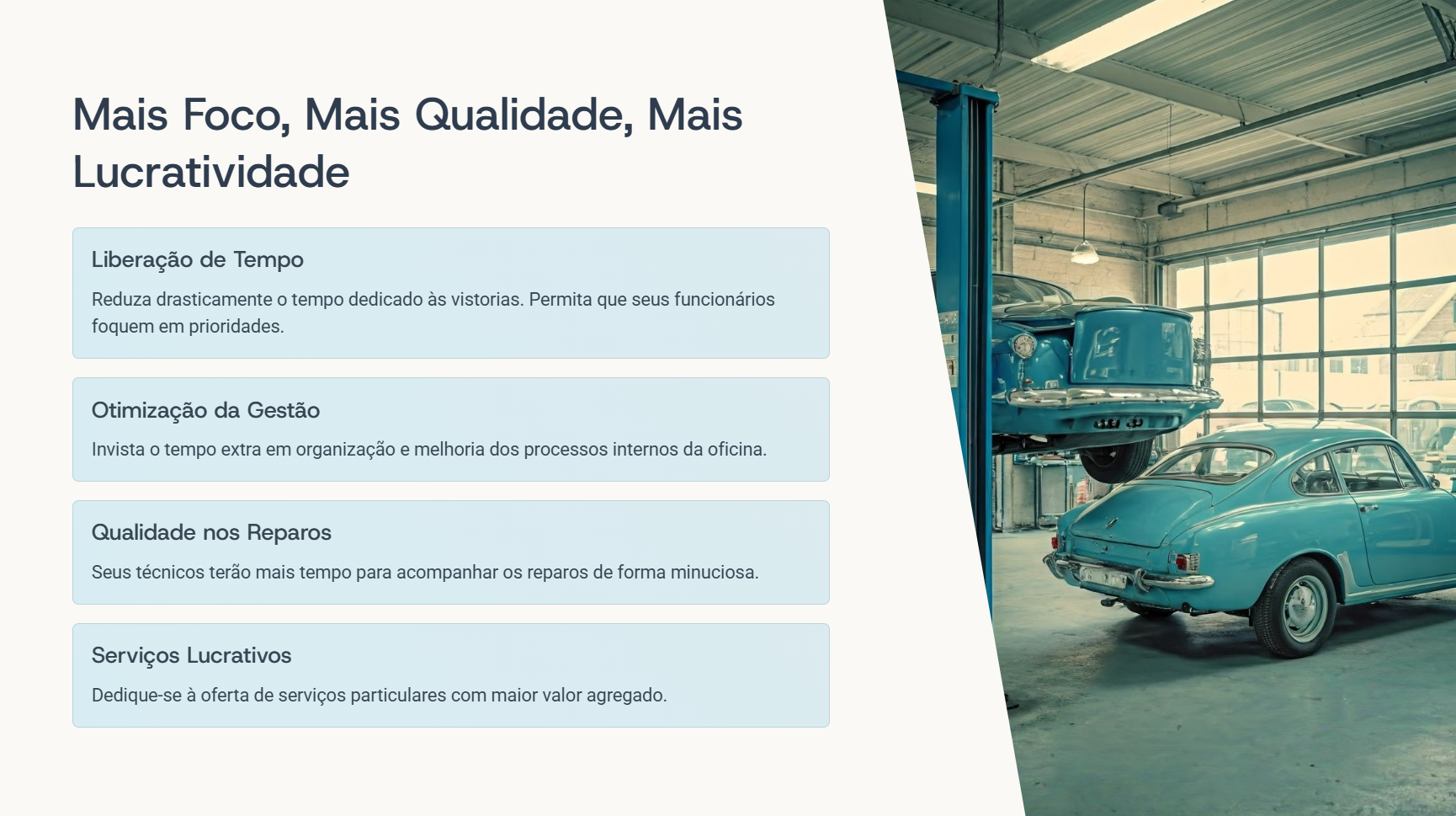 Mais Foco, Mais Qualidade, Mais Lucratividade

Liberação de Tempo

Reduza drasticamente o tempo dedicado às vistorias. Permita que seus funcionários foquem em prioridades.

Otimização da Gestão

Invista o tempo extra em organização e melhoria dos processos internos da oficina.

Qualidade nos Reparos

Seus técnicos terão mais tempo para acompanhar os reparos de forma minuciosa.

Serviços Lucrativos

Dedique-se à oferta de serviços particulares com maior valor agregado.